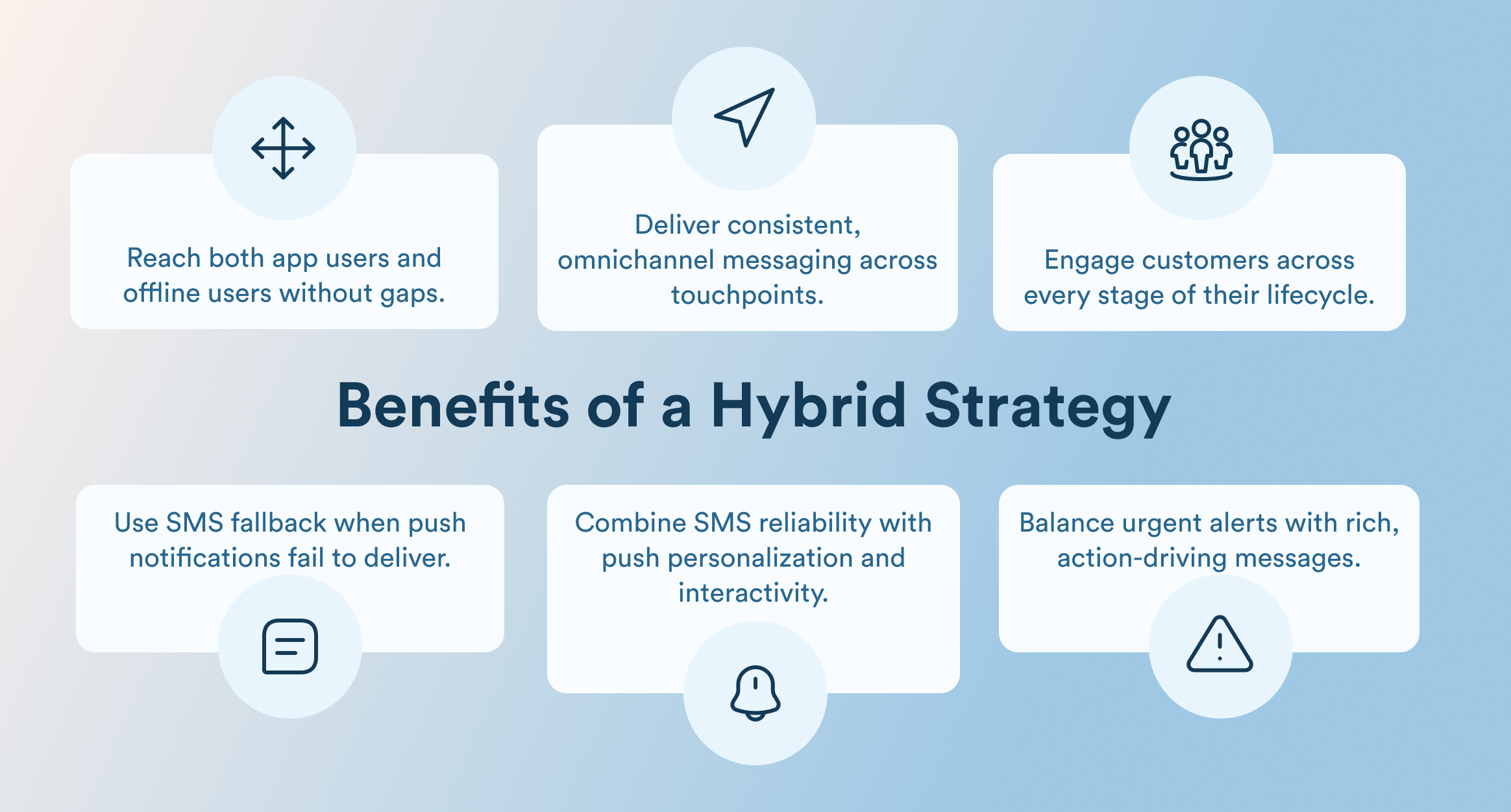 Reach both app users and offline users without gaps.

Deliver consistent, omnichannel messaging across touchpoints.

Engage customers across every stage of their lifecycle.

Benefits of a Hybrid Strategy

Use SMS fallback when push notifications fail to deliver.

Combine SMS reliability with push personalization and interactivity.

Balance urgent alerts with rich, action-driving messages.